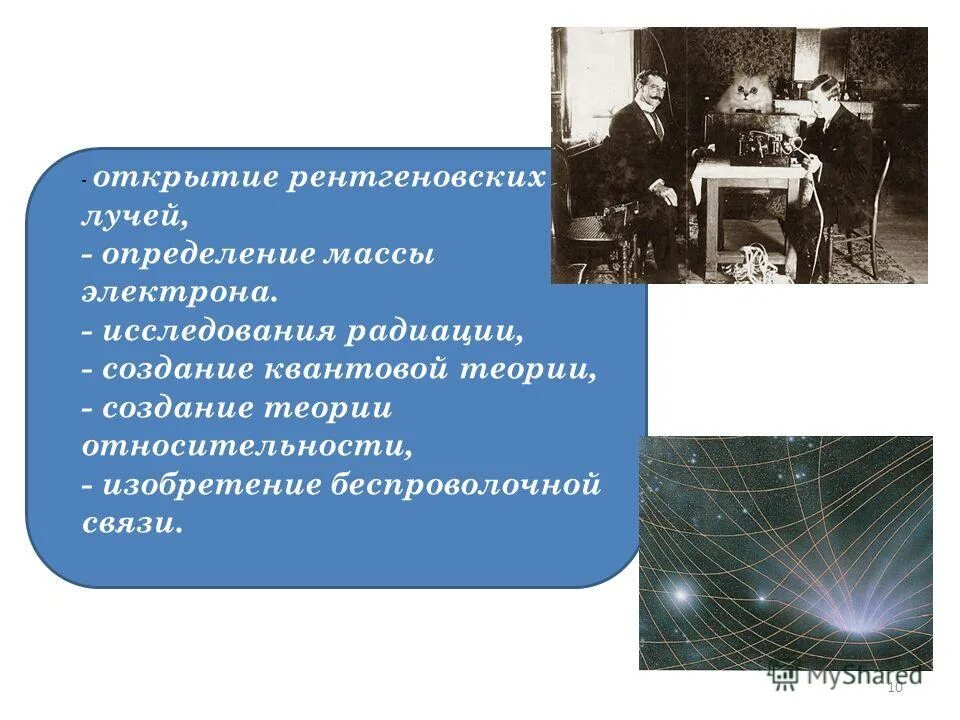 - открытие рентгеновских лучей,
- определение массы электрона.
- исследования радиации,
- создание квантовой теории,
- создание теории относительности,
- изобретение беспроволочной связи.

MyShared

10